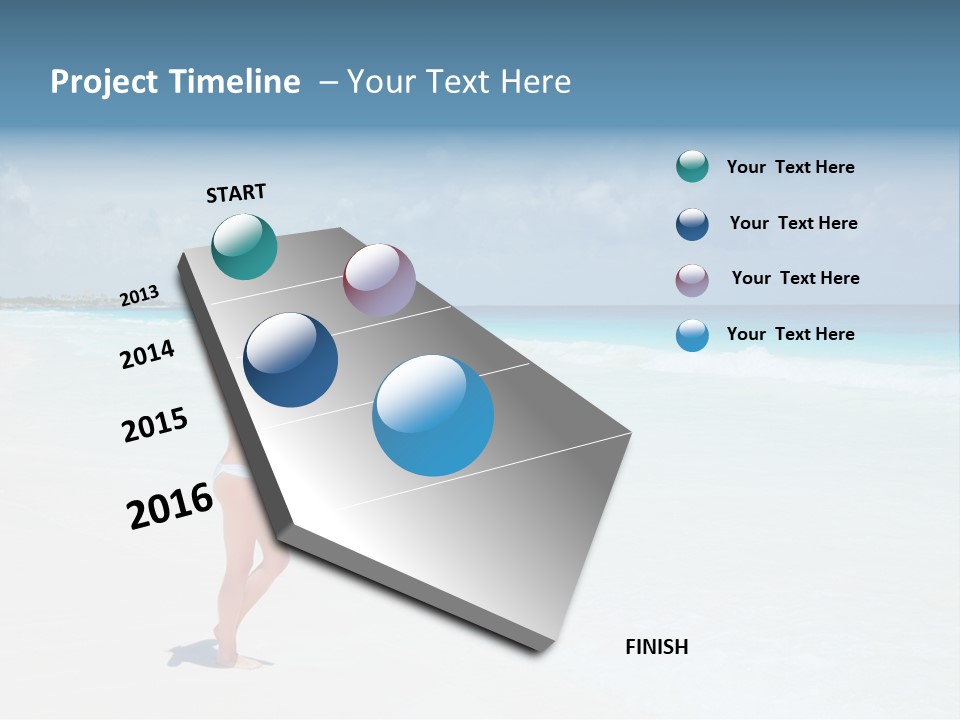 Project Timeline – Your Text Here

START

2013

2014

2015

2016

FINISH

Your Text Here

Your Text Here

Your Text Here

Your Text Here